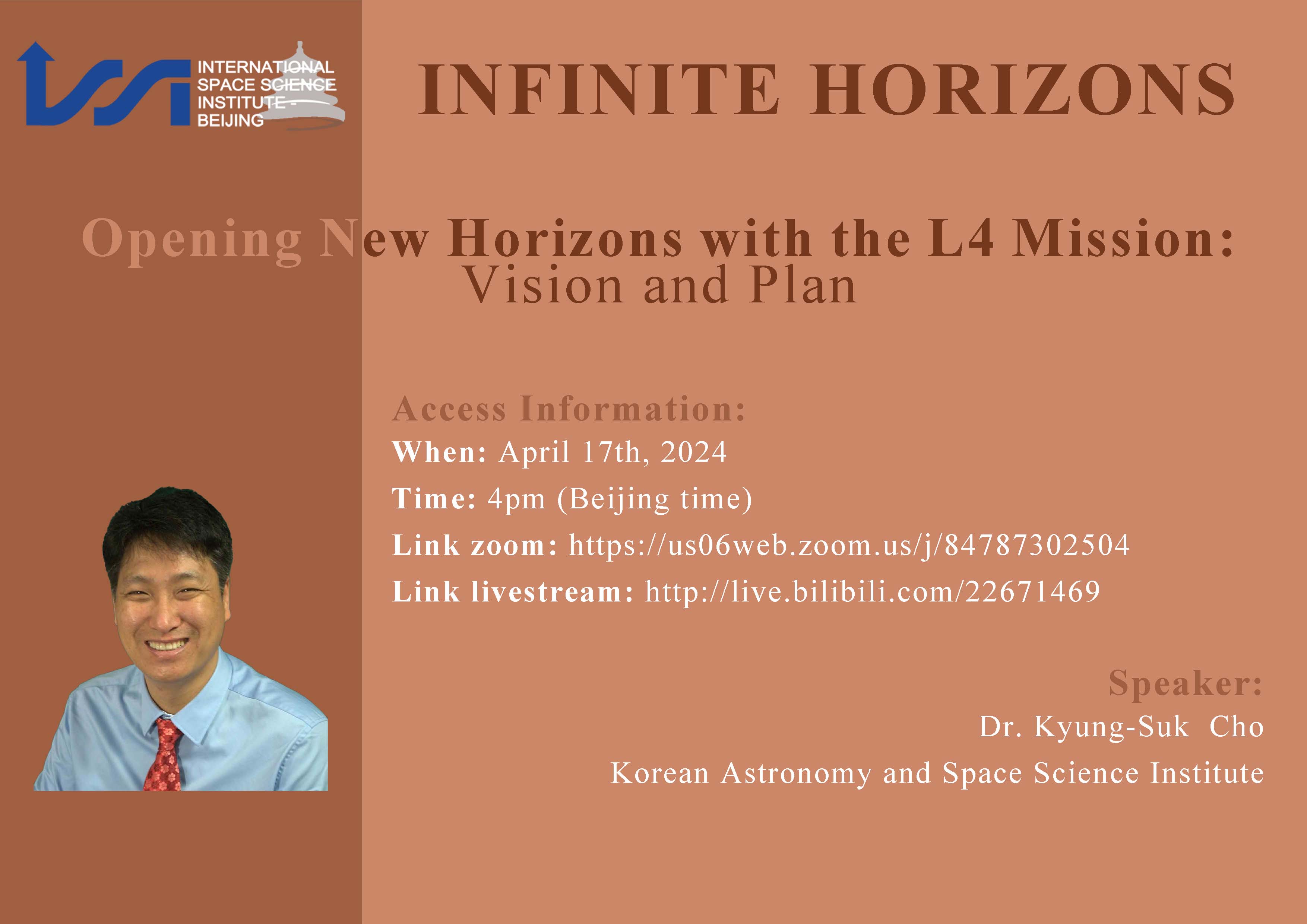 INTERNATIONAL SPACE SCIENCE INSTITUTE - BEIJING

INFINITE HORIZONS

Opening New Horizons with the L4 Mission: Vision and Plan

Access Information:

When: April 17th, 2024

Time: 4pm (Beijing time)

Link zoom: https://us06web.zoom.us/j/84787302504

Link livestream: http://live.bilibili.com/22671469

Speaker:

Dr. Kyung-Suk Cho

Korean Astronomy and Space Science Institute